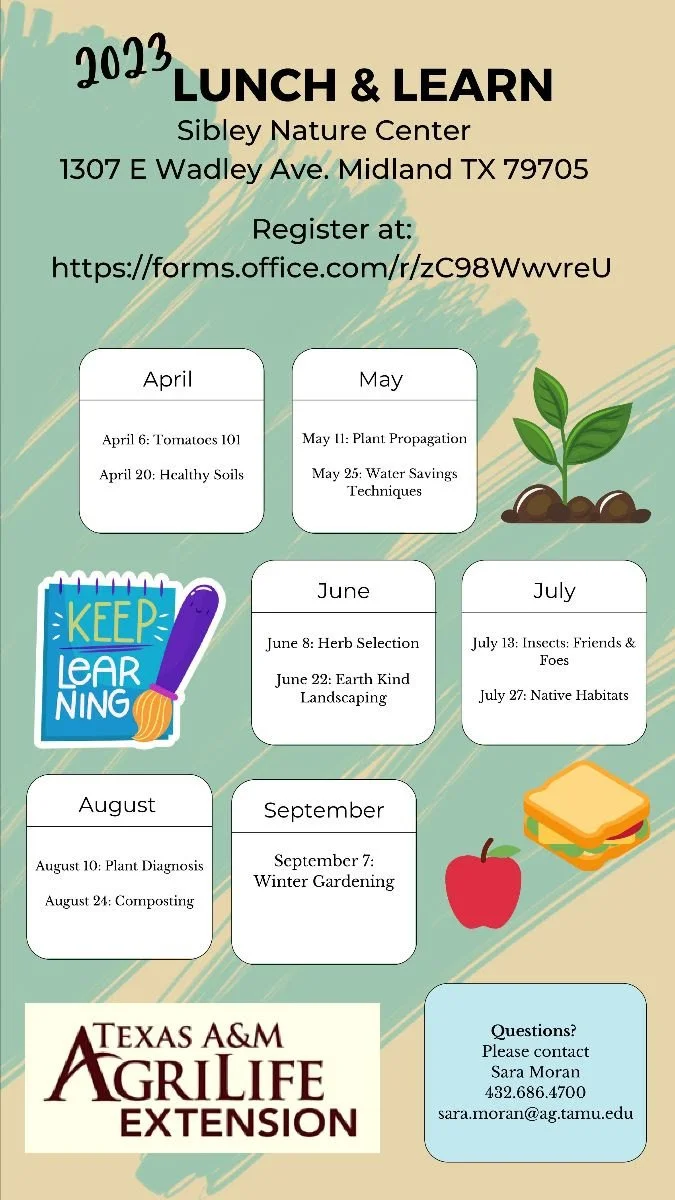 2023 LUNCH & LEARN
Sibley Nature Center
1307 E Wadley Ave. Midland TX 79705

Register at:
https://forms.office.com/r/zC98WwvreU

April

April 6: Tomatoes 101

April 20: Healthy Soils

May

May 11: Plant Propagation

May 25: Water Savings Techniques

KEEP LEARNING

June

June 8: Herb Selection

June 22: Earth Kind Landscaping

July

July 13: Insects: Friends & Foes

July 27: Native Habitats

August

August 10: Plant Diagnosis

August 24: Composting

September

September 7: Winter Gardening

TEXAS A&M AGRILIFE EXTENSION

Questions?
Please contact
Sara Moran
432.686.4700
sara.moran@ag.tamu.edu